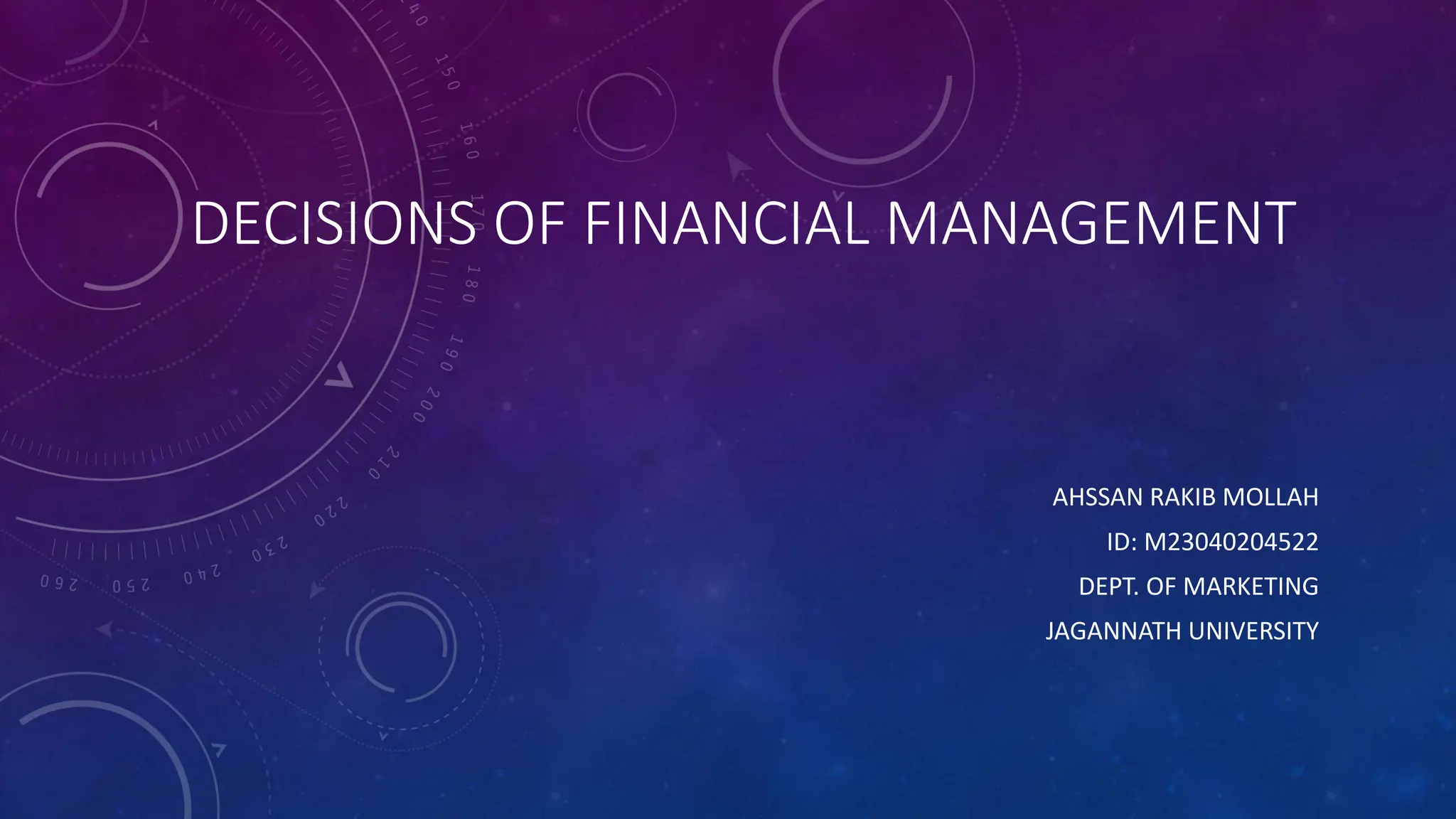 DECISIONS OF FINANCIAL MANAGEMENT

AHSSAN RAKIB MOLLAH
ID: M23040204522
DEPT. OF MARKETING
JAGANNATH UNIVERSITY